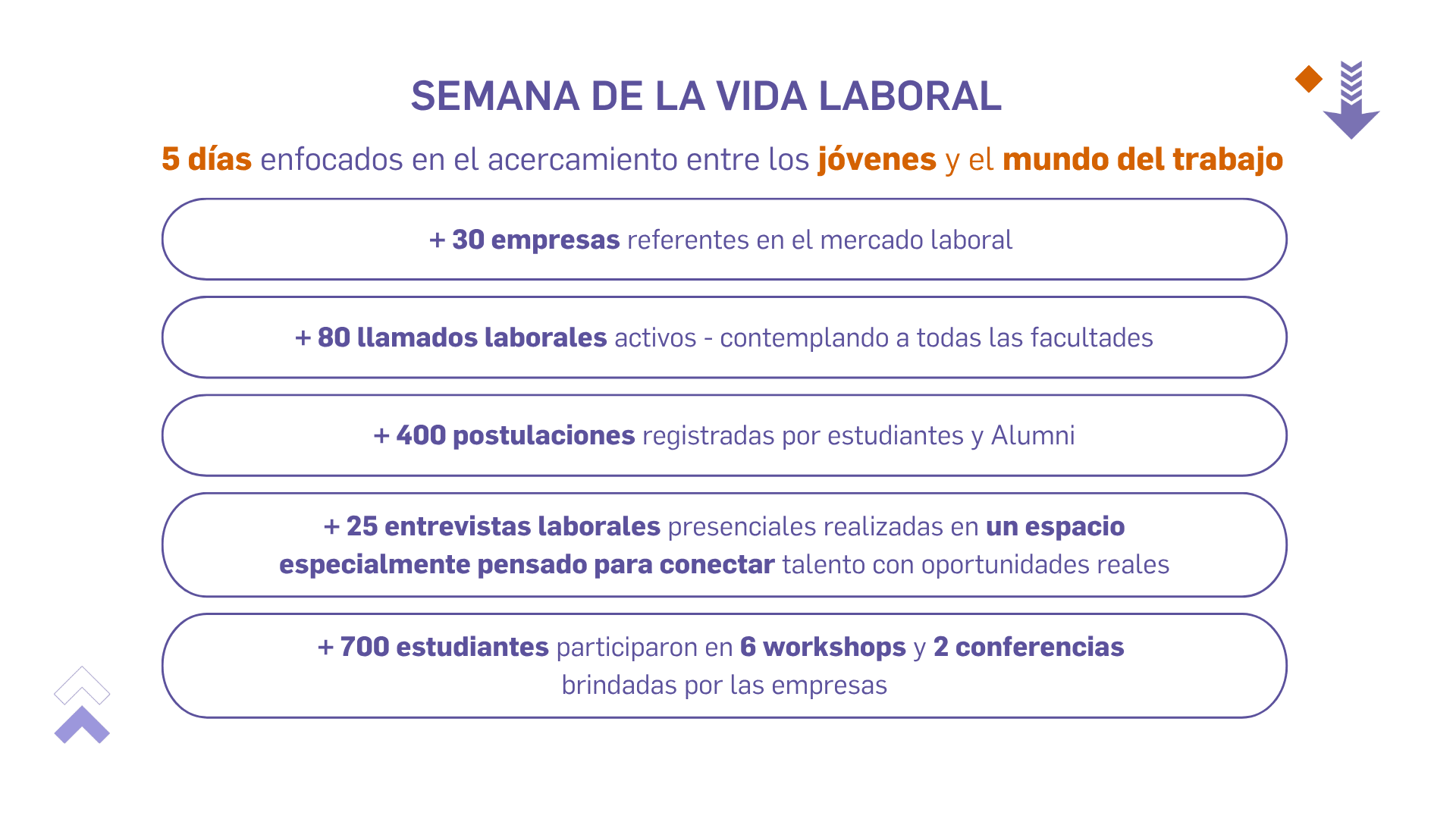 SEMANA DE LA VIDA LABORAL

5 días enfocados en el acercamiento entre los jóvenes y el mundo del trabajo

+ 30 empresas referentes en el mercado laboral

+ 80 llamados laborales activos - contemplando a todas las facultades

+ 400 postulaciones registradas por estudiantes y Alumni

+ 25 entrevistas laborales presenciales realizadas en un espacio especialmente pensado para conectar talento con oportunidades reales

+ 700 estudiantes participaron en 6 workshops y 2 conferencias brindadas por las empresas